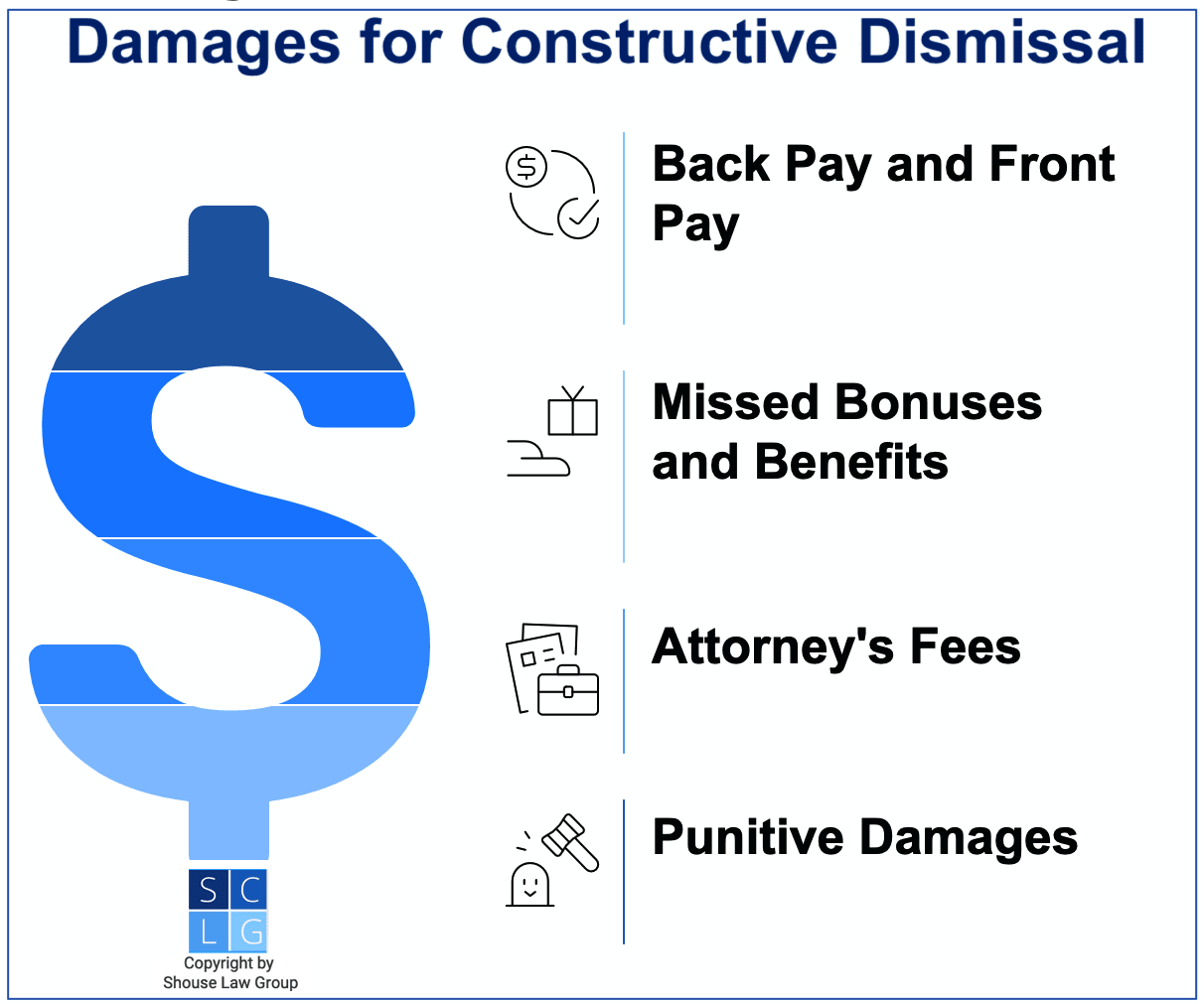 Damages for Constructive Dismissal

Back Pay and Front Pay

Missed Bonuses and Benefits

Attorney's Fees

Punitive Damages

S C
L G
Copyright by
Shouse Law Group